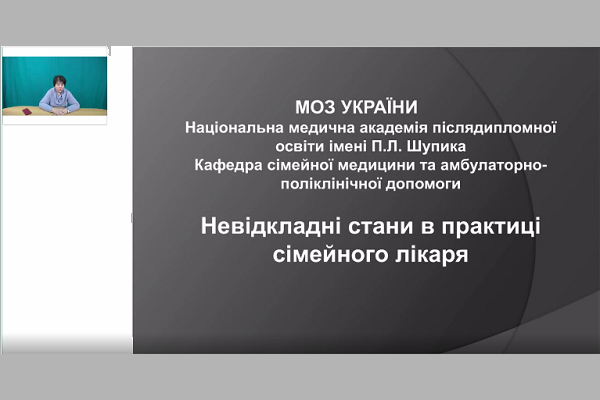 МОЗ УКРАЇНИ
Національна медична академія післядипломної освіти імені П.Л. Шупика
Кафедра сімейної медицини та амбулаторно-поліклінічної допомоги

Невідкладні стани в практиці сімейного лікаря